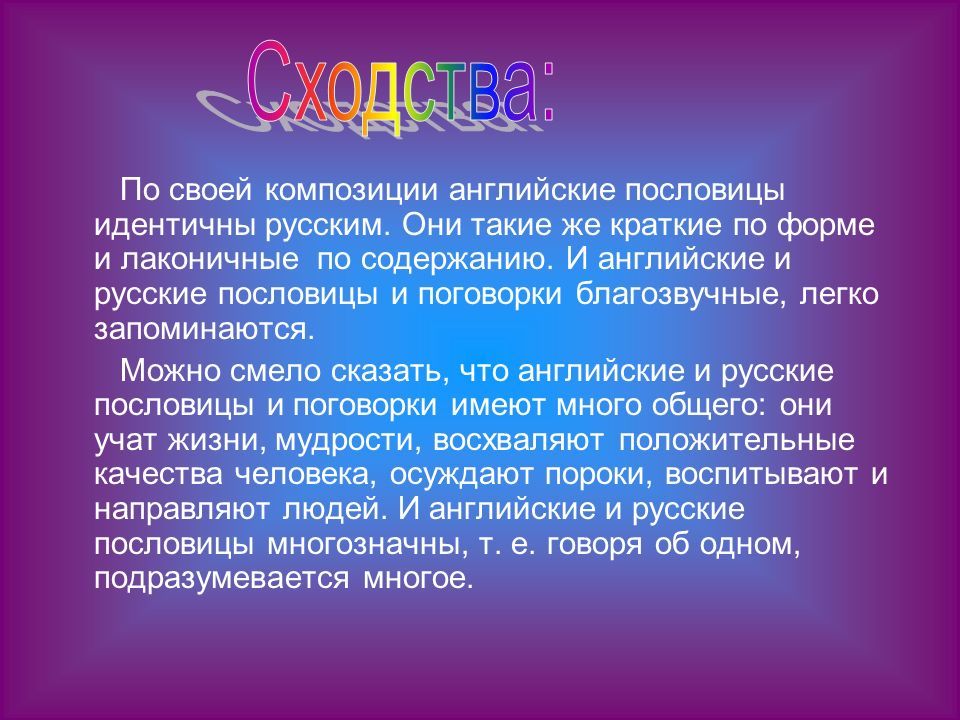 Сходства:

По своей композиции английские пословицы идентичны русским. Они такие же краткие по форме и лаконичные по содержанию. И английские и русские пословицы и поговорки благозвучные, легко запоминаются.

Можно смело сказать, что английские и русские пословицы и поговорки имеют много общего: они учат жизни, мудрости, восхваляют положительные качества человека, осуждают пороки, воспитывают и направляют людей. И английские и русские пословицы многозначны, т. е. говоря об одном, подразумевается многое.